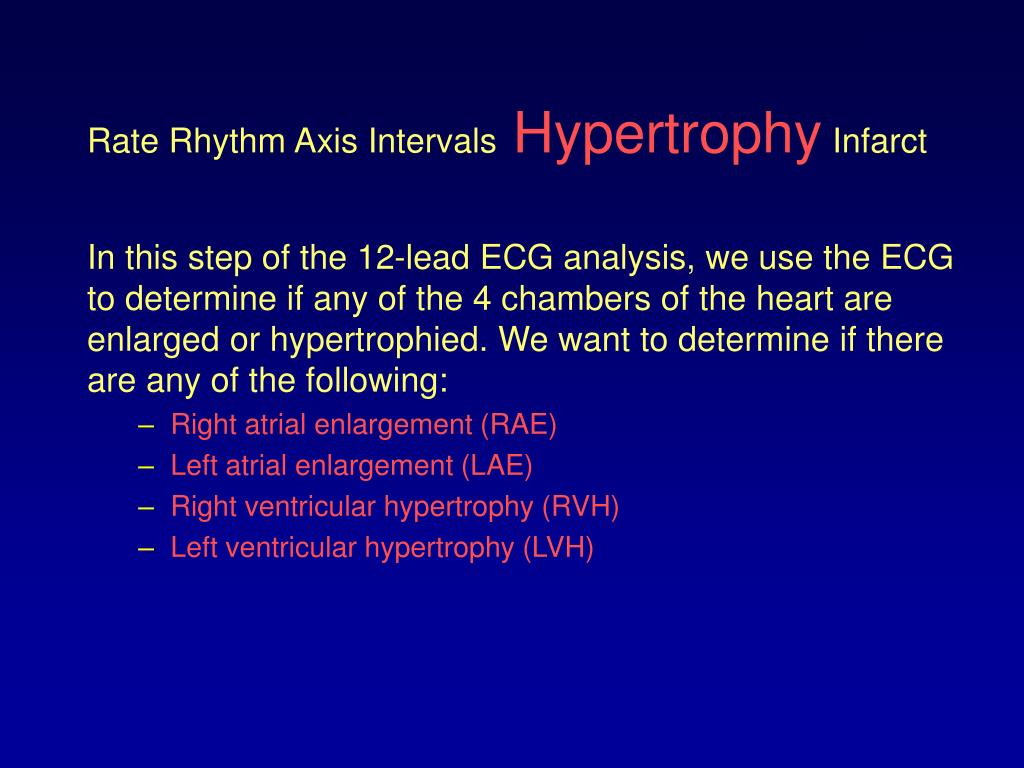 Rate Rhythm Axis Intervals Hypertrophy Infarct

In this step of the 12-lead ECG analysis, we use the ECG to determine if any of the 4 chambers of the heart are enlarged or hypertrophied. We want to determine if there are any of the following:

– Right atrial enlargement (RAE)
– Left atrial enlargement (LAE)
– Right ventricular hypertrophy (RVH)
– Left ventricular hypertrophy (LVH)